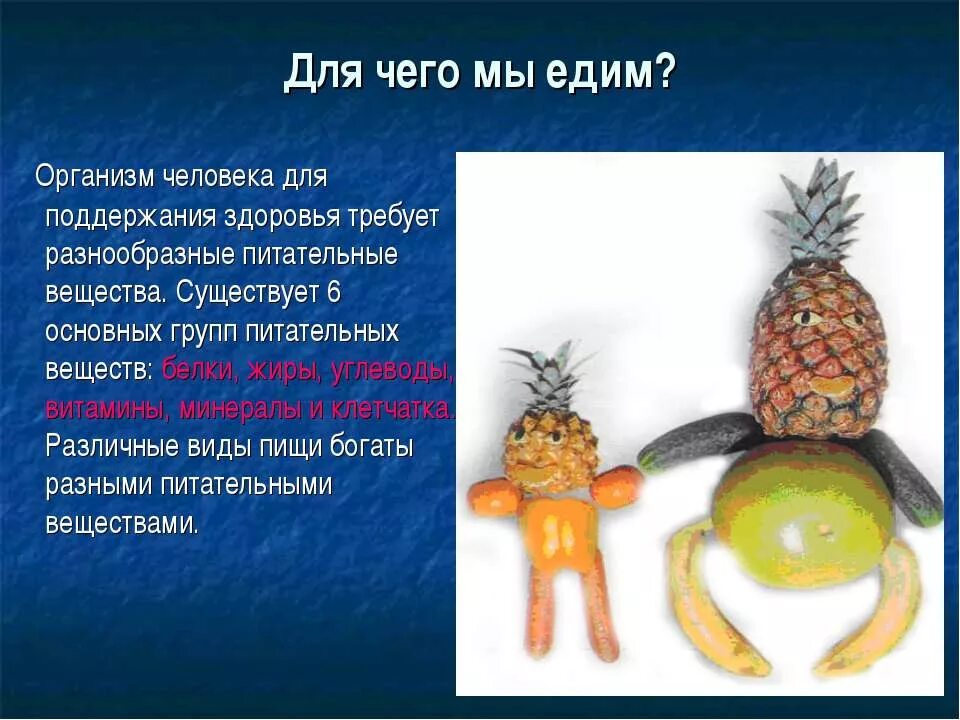 Для чего мы едим?

Организм человека для поддержания здоровья требует разнообразные питательные вещества. Существует 6 основных групп питательных веществ: белки, жиры, углеводы, витамины, минералы и клетчатка. Различные виды пищи богаты разными питательными веществами.